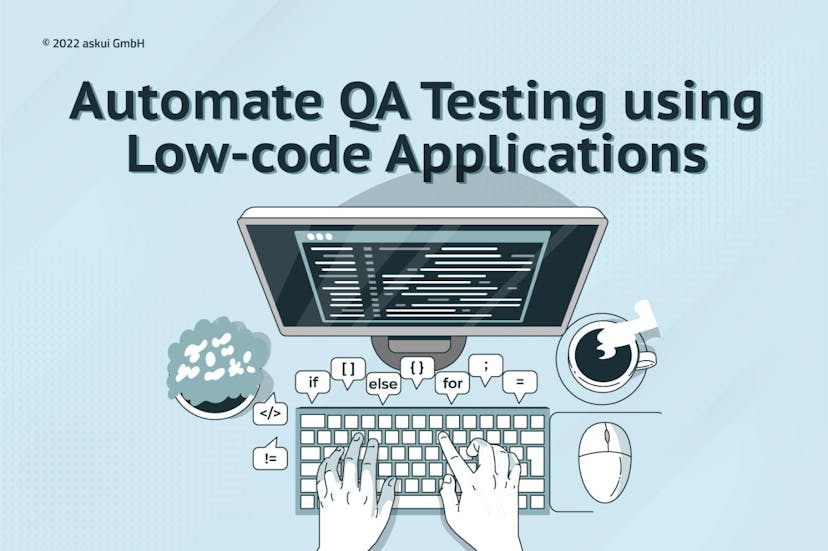 © 2022 askui GmbH

Automate QA Testing using Low-code Applications

if [ ] else { } for ; =

</>

!=